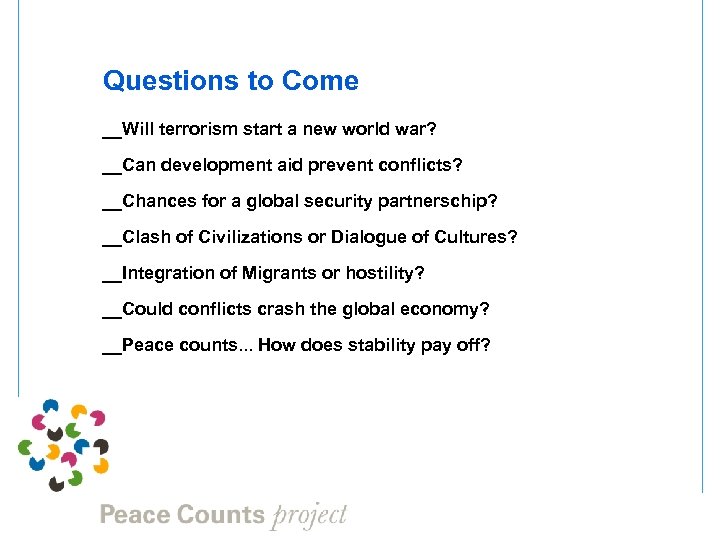 Questions to Come

__Will terrorism start a new world war?

__Can development aid prevent conflicts?

__Chances for a global security partnerschip?

__Clash of Civilizations or Dialogue of Cultures?

__Integration of Migrants or hostility?

__Could conflicts crash the global economy?

__Peace counts... How does stability pay off?

Peace Counts project